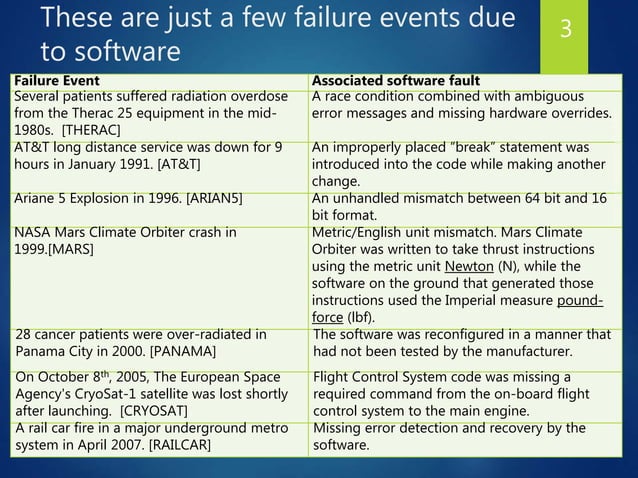 These are just a few failure events due to software

3

| Failure Event | Associated software fault |
|---|---|
| Several patients suffered radiation overdose from the Therac 25 equipment in the mid-1980s. [THERAC] | A race condition combined with ambiguous error messages and missing hardware overrides. |
| AT&T long distance service was down for 9 hours in January 1991. [AT&T] | An improperly placed "break" statement was introduced into the code while making another change. |
| Ariane 5 Explosion in 1996. [ARIAN5] | An unhandled mismatch between 64 bit and 16 bit format. |
| NASA Mars Climate Orbiter crash in 1999.[MARS] | Metric/English unit mismatch. Mars Climate Orbiter was written to take thrust instructions using the metric unit Newton (N), while the software on the ground that generated those instructions used the Imperial measure pound-force (lbf). |
| 28 cancer patients were over-radiated in Panama City in 2000. [PANAMA] | The software was reconfigured in a manner that had not been tested by the manufacturer. |
| On October 8$^{th}$, 2005, The European Space Agency's CryoSat-1 satellite was lost shortly after launching. [CRYOSAT] | Flight Control System code was missing a required command from the on-board flight control system to the main engine. |
| A rail car fire in a major underground metro system in April 2007. [RAILCAR] | Missing error detection and recovery by the software. |